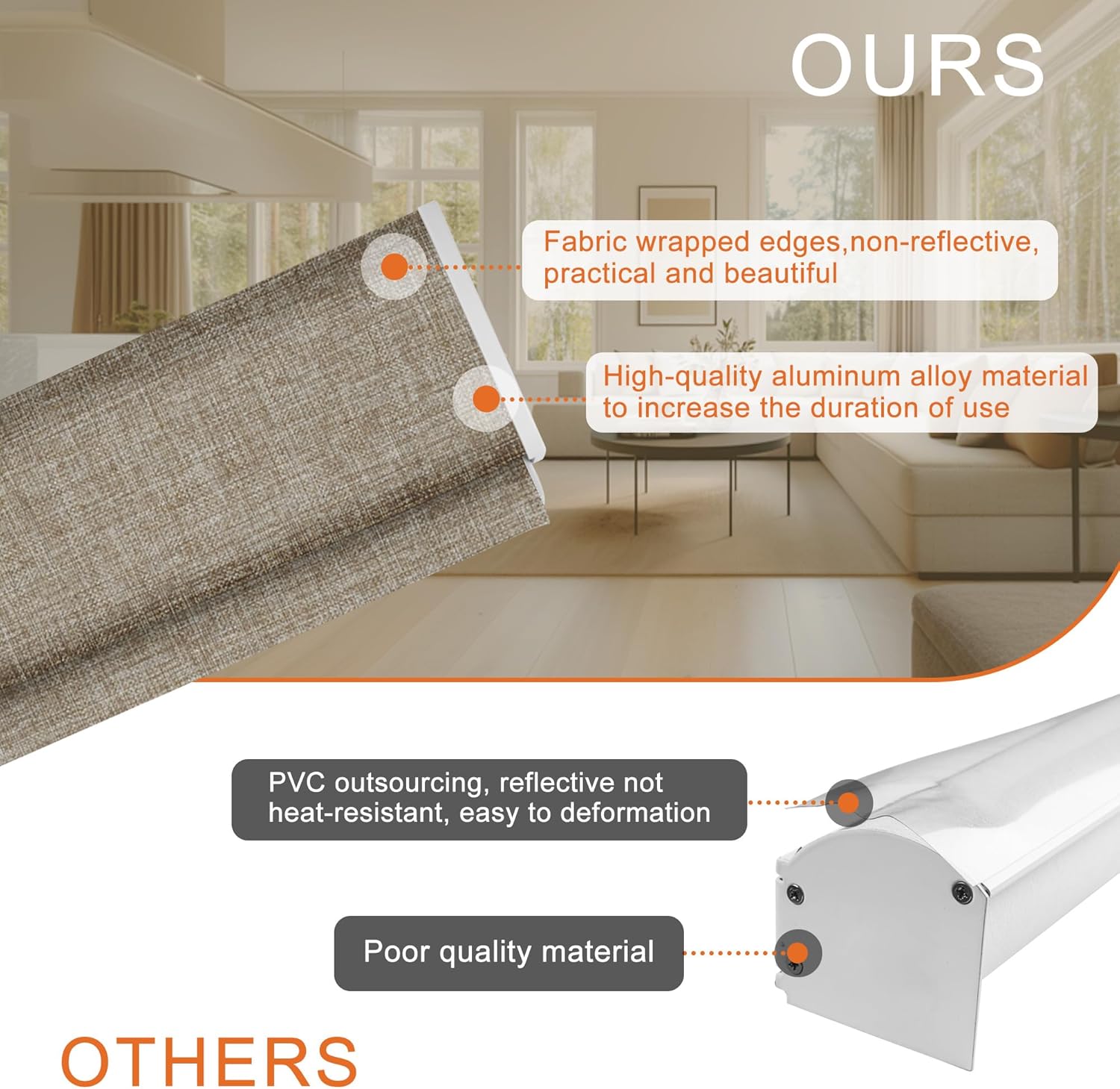 OURS

Fabric wrapped edges,non-reflective, practical and beautiful

High-quality aluminum alloy material to increase the duration of use

PVC outsourcing, reflective not heat-resistant, easy to deformation

Poor quality material

OTHERS